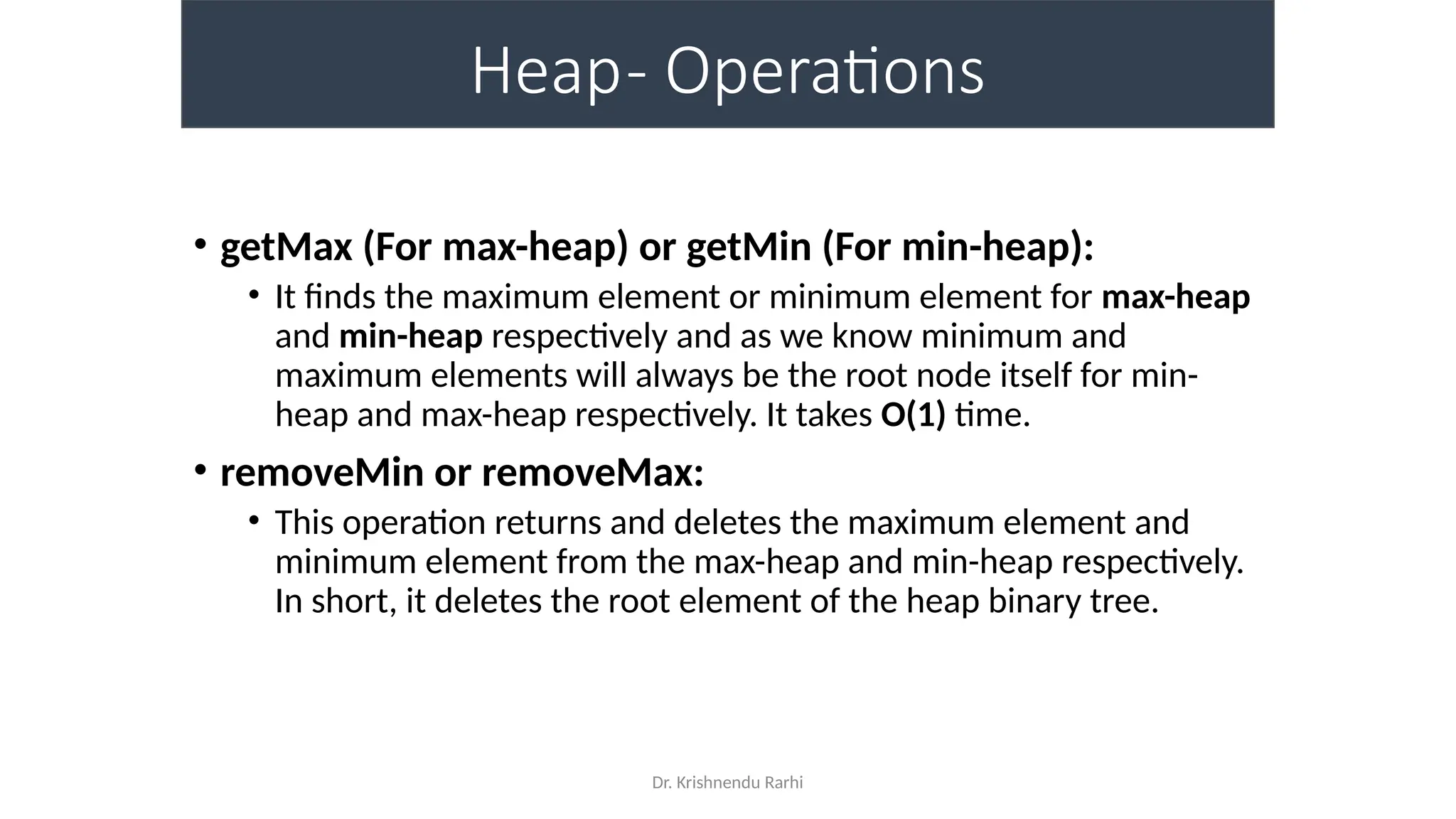 Heap- Operations

• getMax (For max-heap) or getMin (For min-heap):
  • It finds the maximum element or minimum element for max-heap and min-heap respectively and as we know minimum and maximum elements will always be the root node itself for min-heap and max-heap respectively. It takes O(1) time.

• removeMin or removeMax:
  • This operation returns and deletes the maximum element and minimum element from the max-heap and min-heap respectively. In short, it deletes the root element of the heap binary tree.

Dr. Krishnendu Rarhi